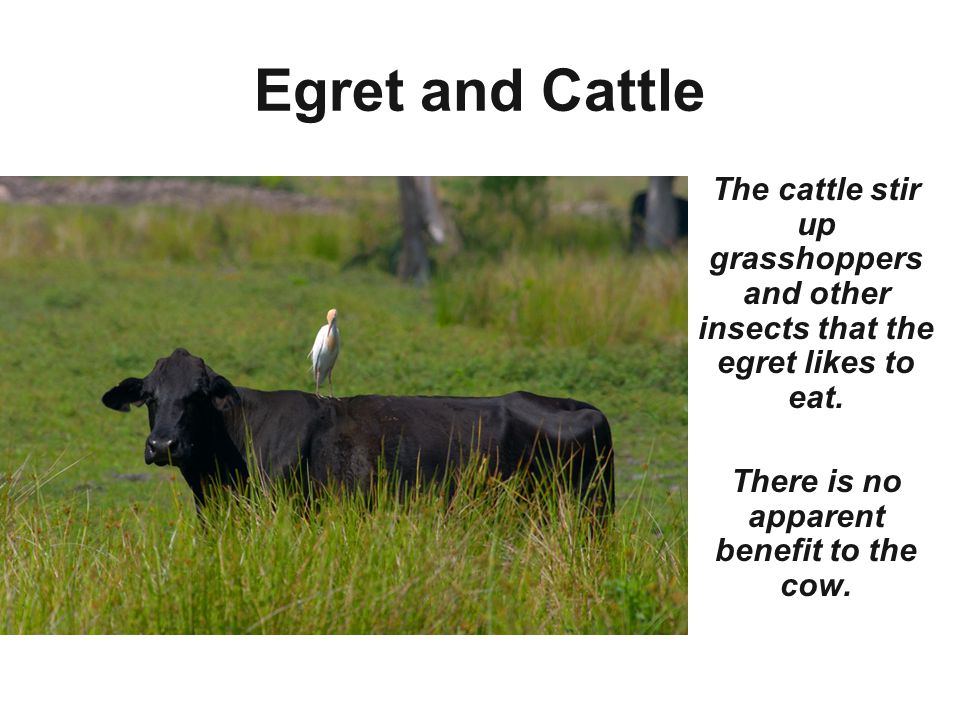 Egret and Cattle

The cattle stir up grasshoppers and other insects that the egret likes to eat.

There is no apparent benefit to the cow.